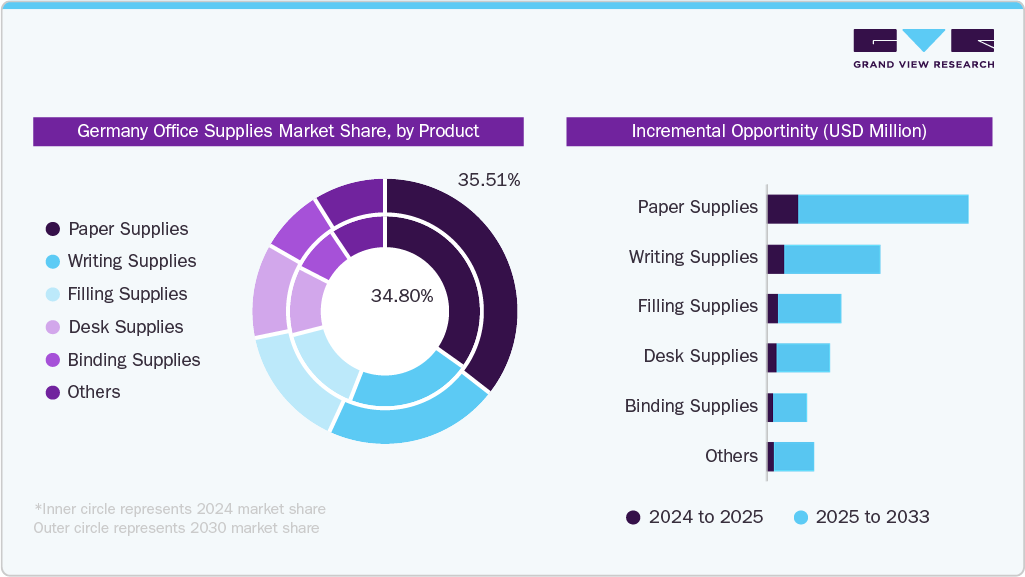 GRAND VIEW RESEARCH

Germany Office Supplies Market Share, by Product

Paper Supplies
Writing Supplies
Filling Supplies
Desk Supplies
Binding Supplies
Others

35.51%
34.80%

*Inner circle represents 2024 market share
Outer circle represents 2030 market share

Incremental Opportinity (USD Million)

Paper Supplies
Writing Supplies
Filling Supplies
Desk Supplies
Binding Supplies
Others

2024 to 2025
2025 to 2033